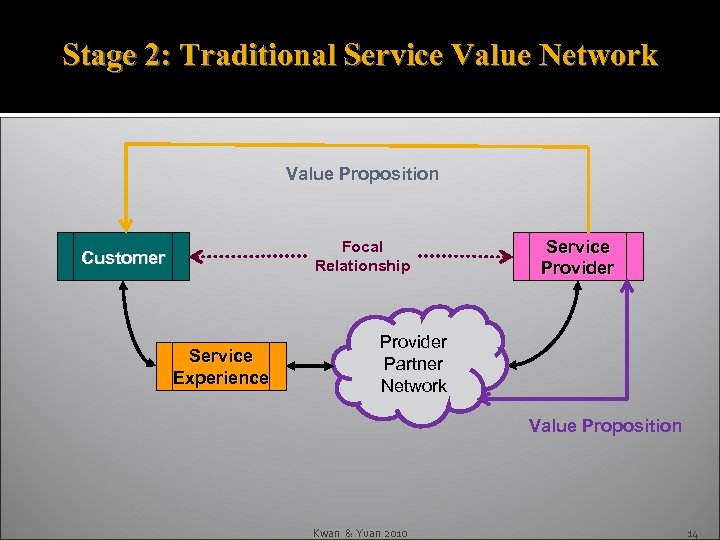 Stage 2: Traditional Service Value Network

Value Proposition

Customer

Focal Relationship

Service Provider

Service Experience

Provider Partner Network

Value Proposition

Kwan & Yuan 2010

14